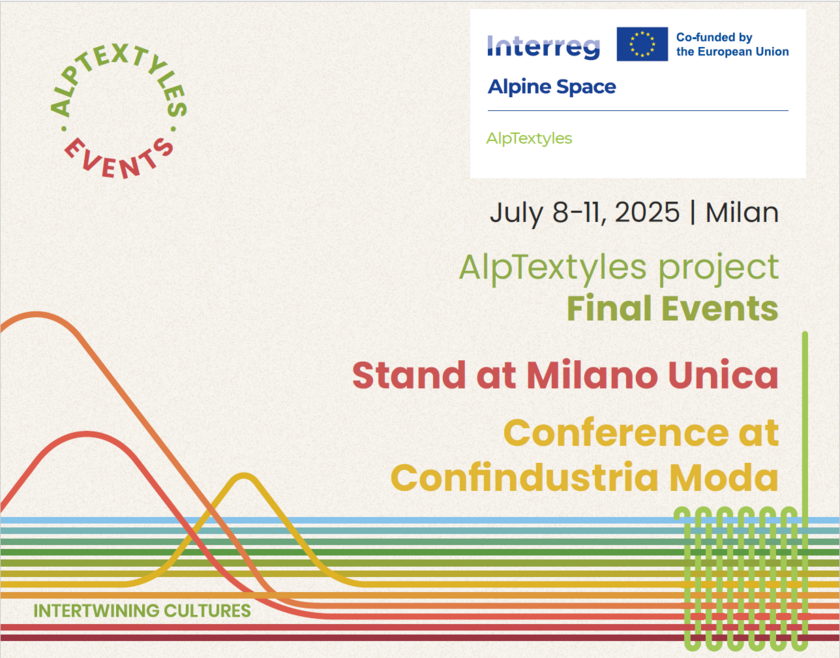 ALPTEXTYLES · EVENTS ·

Interreg
Co-funded by the European Union
Alpine Space
AlpTextyles

July 8-11, 2025 | Milan

AlpTextyles project
Final Events

Stand at Milano Unica

Conference at Confindustria Moda

INTERTWINING CULTURES